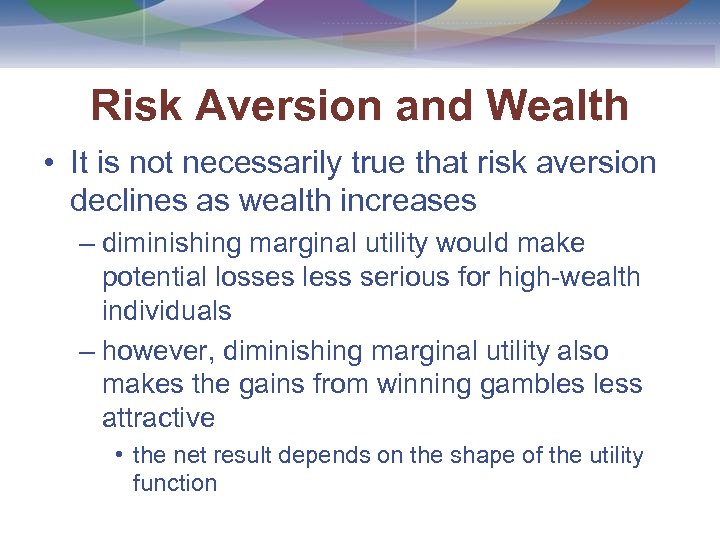 Risk Aversion and Wealth

• It is not necessarily true that risk aversion declines as wealth increases

– diminishing marginal utility would make potential losses less serious for high-wealth individuals

– however, diminishing marginal utility also makes the gains from winning gambles less attractive

• the net result depends on the shape of the utility function